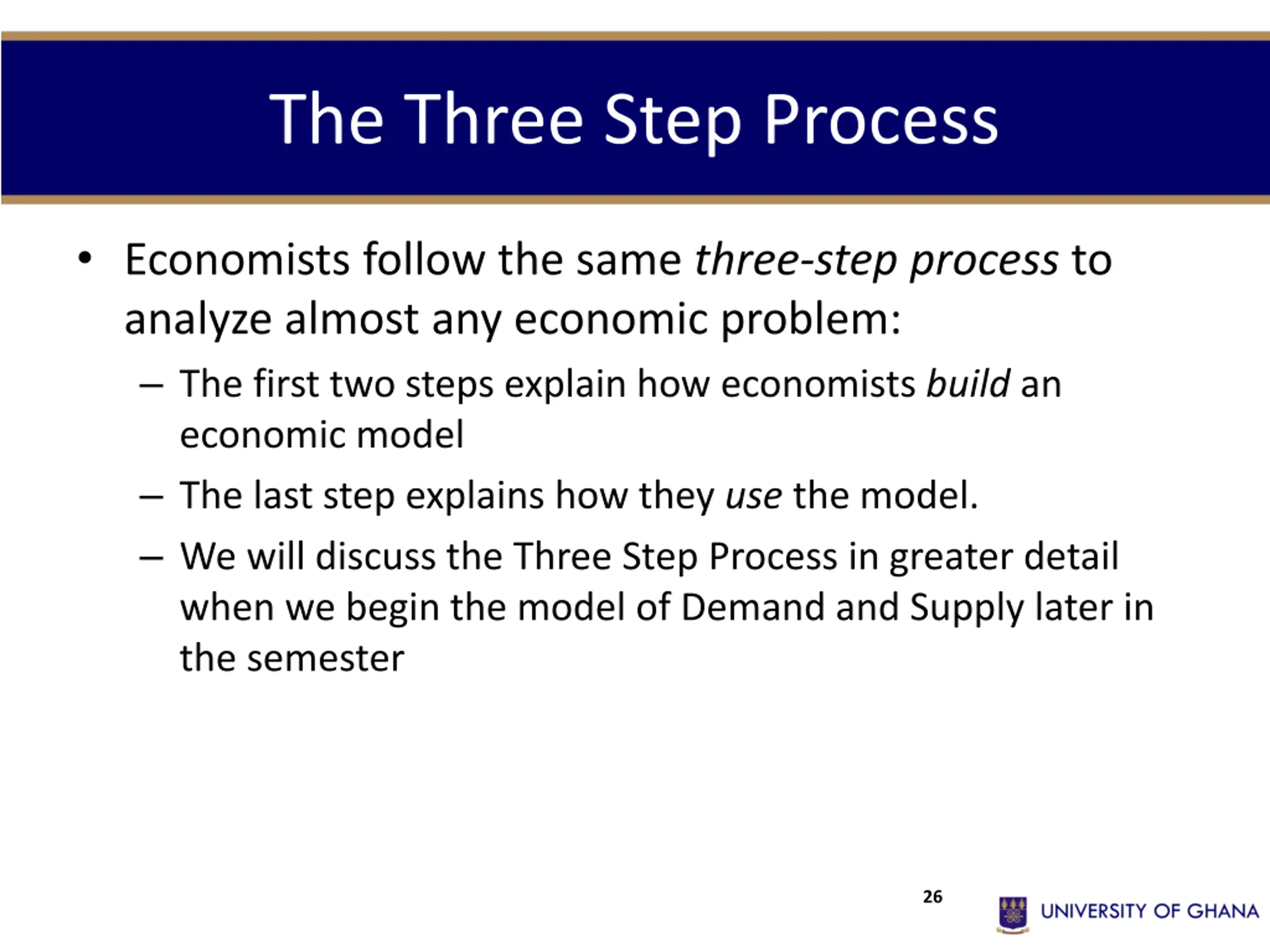 The Three Step Process

• Economists follow the same three-step process to analyze almost any economic problem:

– The first two steps explain how economists build an economic model

– The last step explains how they use the model.

– We will discuss the Three Step Process in greater detail when we begin the model of Demand and Supply later in the semester

26

UNIVERSITY OF GHANA